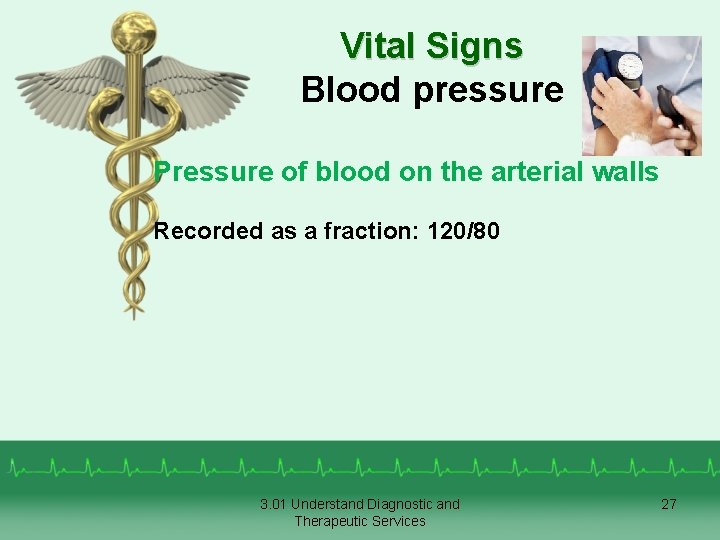 Vital Signs
Blood pressure

Pressure of blood on the arterial walls

Recorded as a fraction: 120/80

3.01 Understand Diagnostic and Therapeutic Services

27